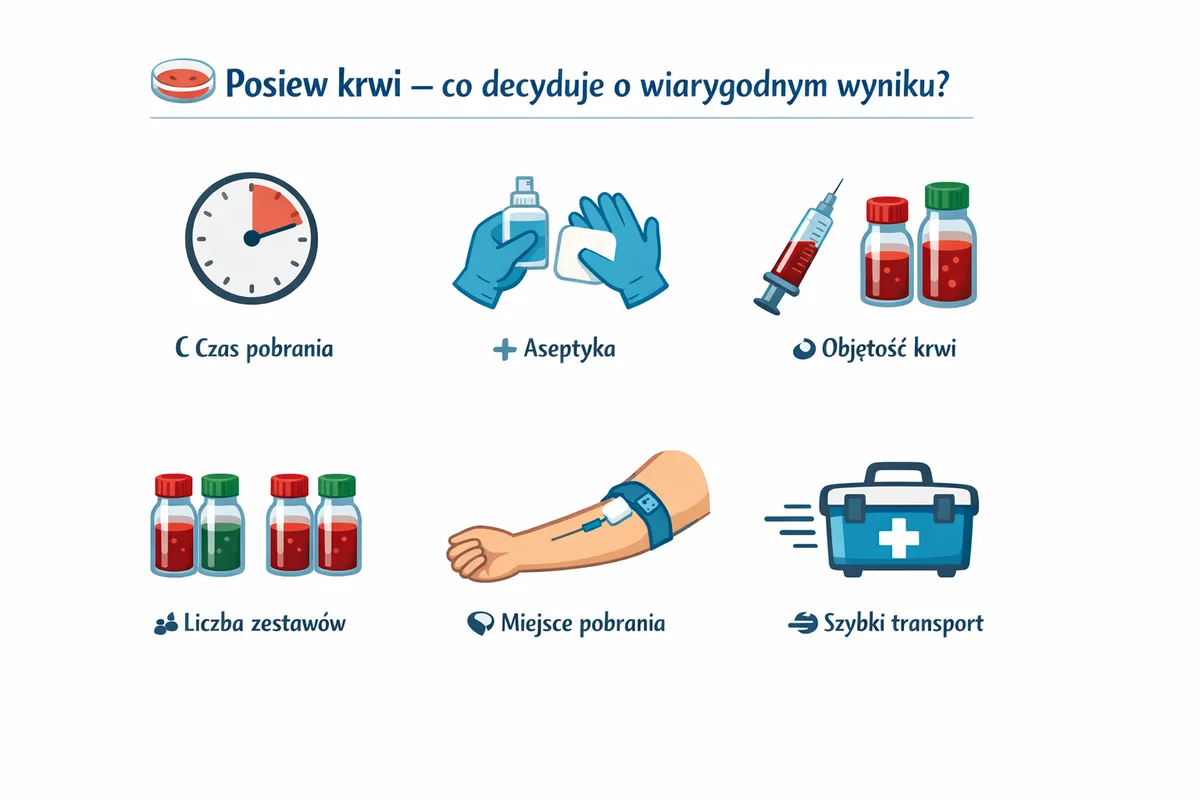 Posiew krwi – co decyduje o wiarygodnym wyniku?

Czas pobrania

Aseptyka

Objętość krwi

Liczba zestawów

Miejsce pobrania

Szybki transport